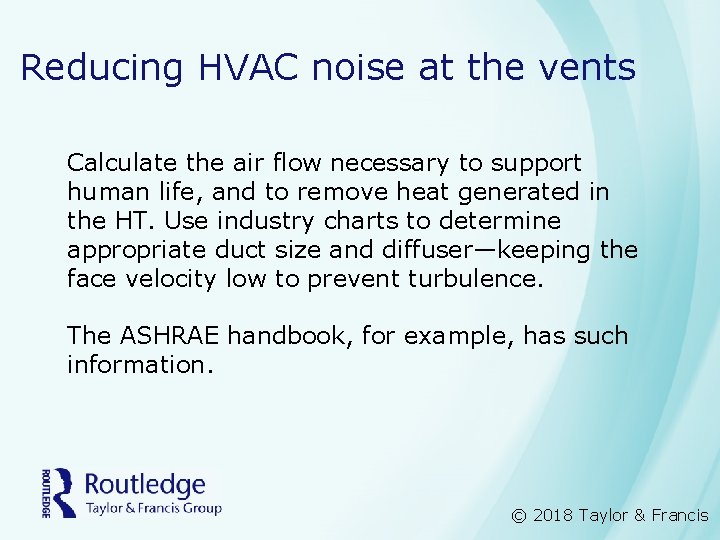 Reducing HVAC noise at the vents

Calculate the air flow necessary to support human life, and to remove heat generated in the HT. Use industry charts to determine appropriate duct size and diffuser—keeping the face velocity low to prevent turbulence.

The ASHRAE handbook, for example, has such information.

ROUTLEDGE Routledge Taylor & Francis Group

© 2018 Taylor & Francis